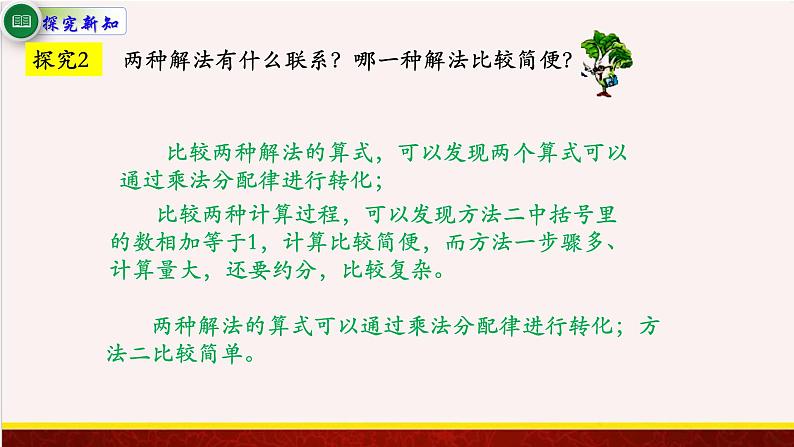 探究新知

探究2　两种解法有什么联系？哪一种解法比较简便？

比较两种解法的算式，可以发现两个算式可以通过乘法分配律进行转化；

比较两种计算过程，可以发现方法二中括号里的数相加等于1，计算比较简便，而方法一步骤多、计算量大，还要约分，比较复杂。

两种解法的算式可以通过乘法分配律进行转化；方法二比较简单。